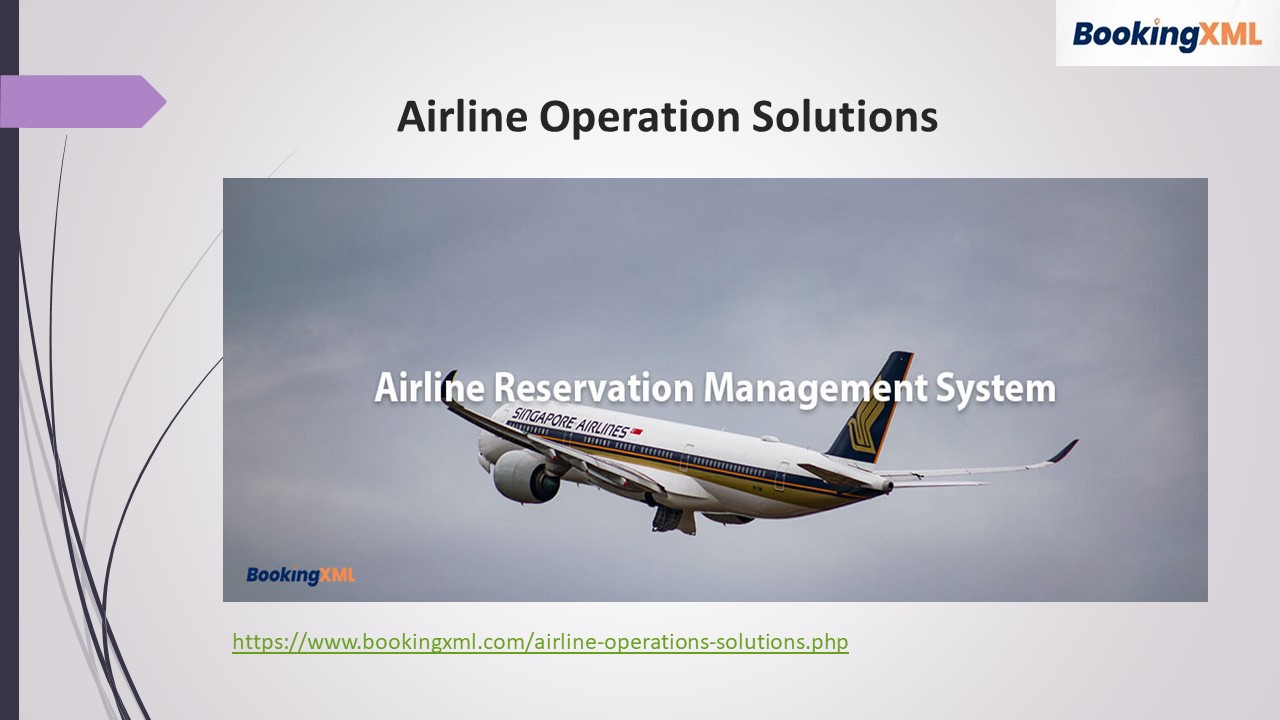 BookingXML

Airline Operation Solutions

Airline Reservation Management System

SINGAPORE AIRLINES

BookingXML

https://www.bookingxml.com/airline-operations-solutions.php